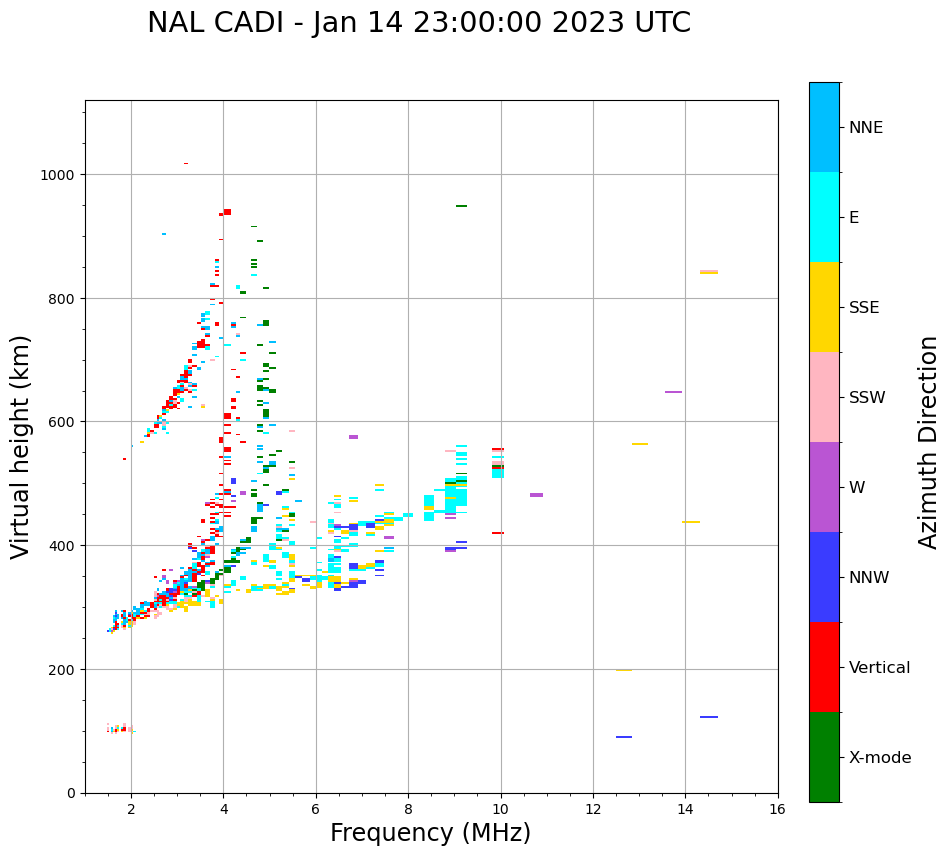 NAL CADI - Jan 14 23:00:00 2023 UTC

Virtual height (km)

1000
800
600
400
200
0

2
4
6
8
10
12
14
16

Frequency (MHz)

NNE
E
SSE
SSW
W
NNW
Vertical
X-mode

Azimuth Direction